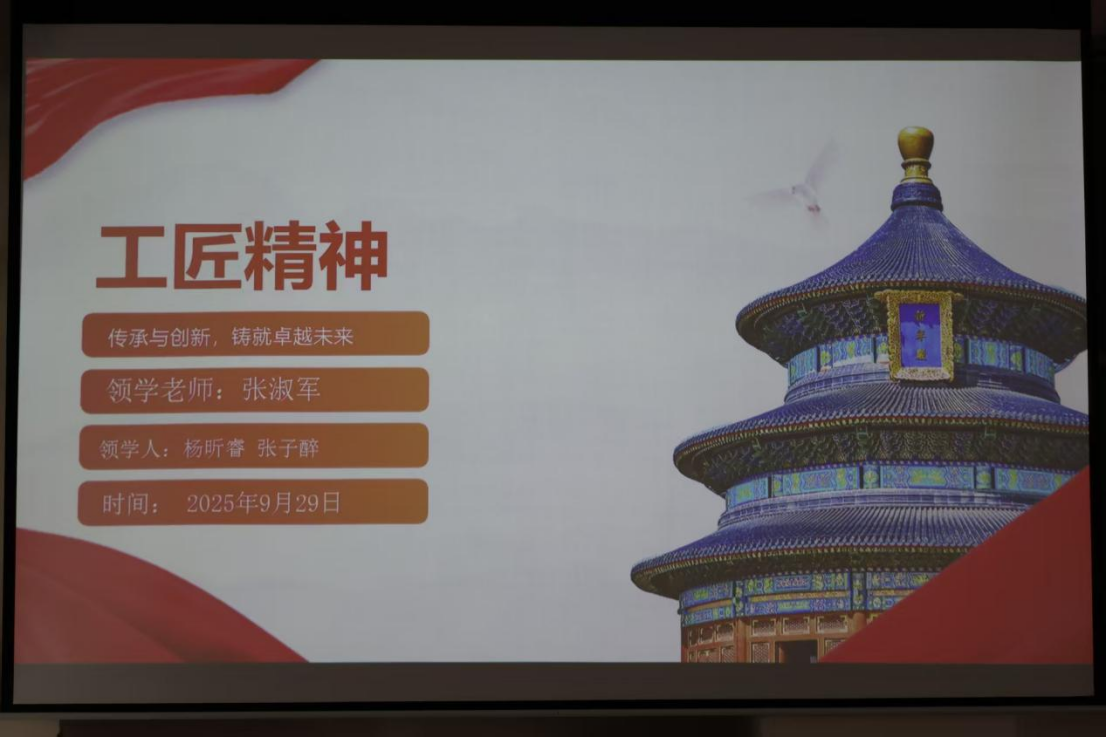 工匠精神

传承与创新，铸就卓越未来

领学老师：张淑军

领学人：杨昕睿 张子醉

时间： 2025年9月29日